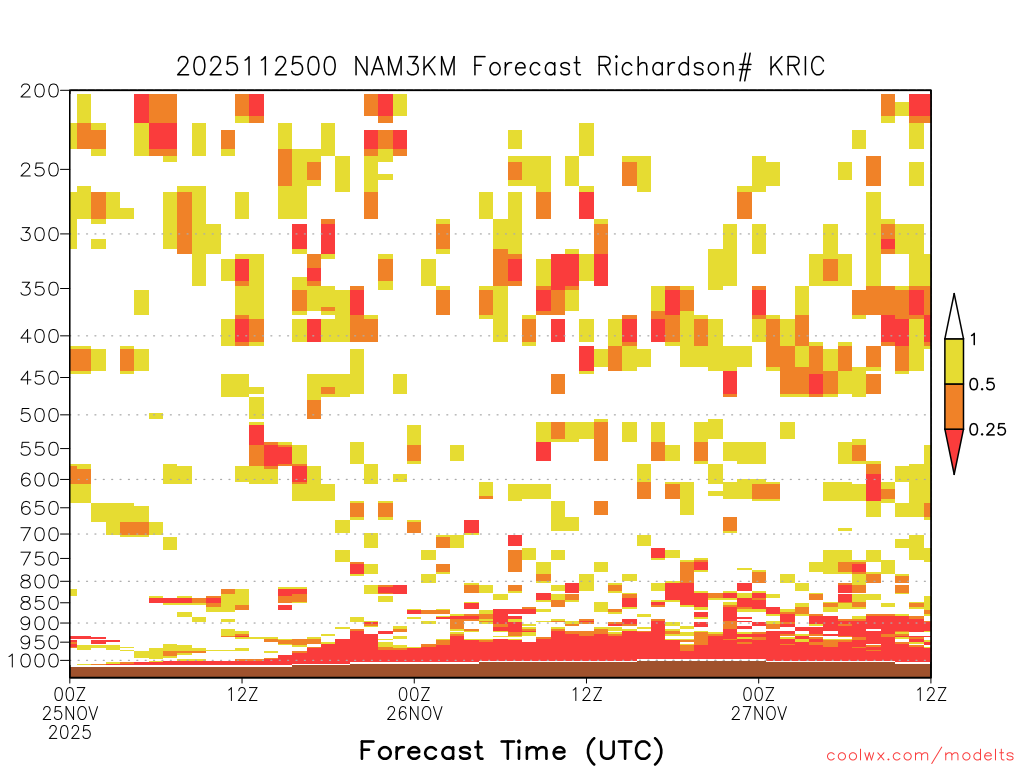 2025112500 NAM3KM Forecast Richardson# KRIC

200
250
300
350
400
450
500
550
600
650
700
750
800
850
900
950
1000

1
0.5
0.25

00Z
25NOV
2025
12Z
00Z
26NOV
12Z
00Z
27NOV
12Z

Forecast Time (UTC)

coolwx.com/modelts